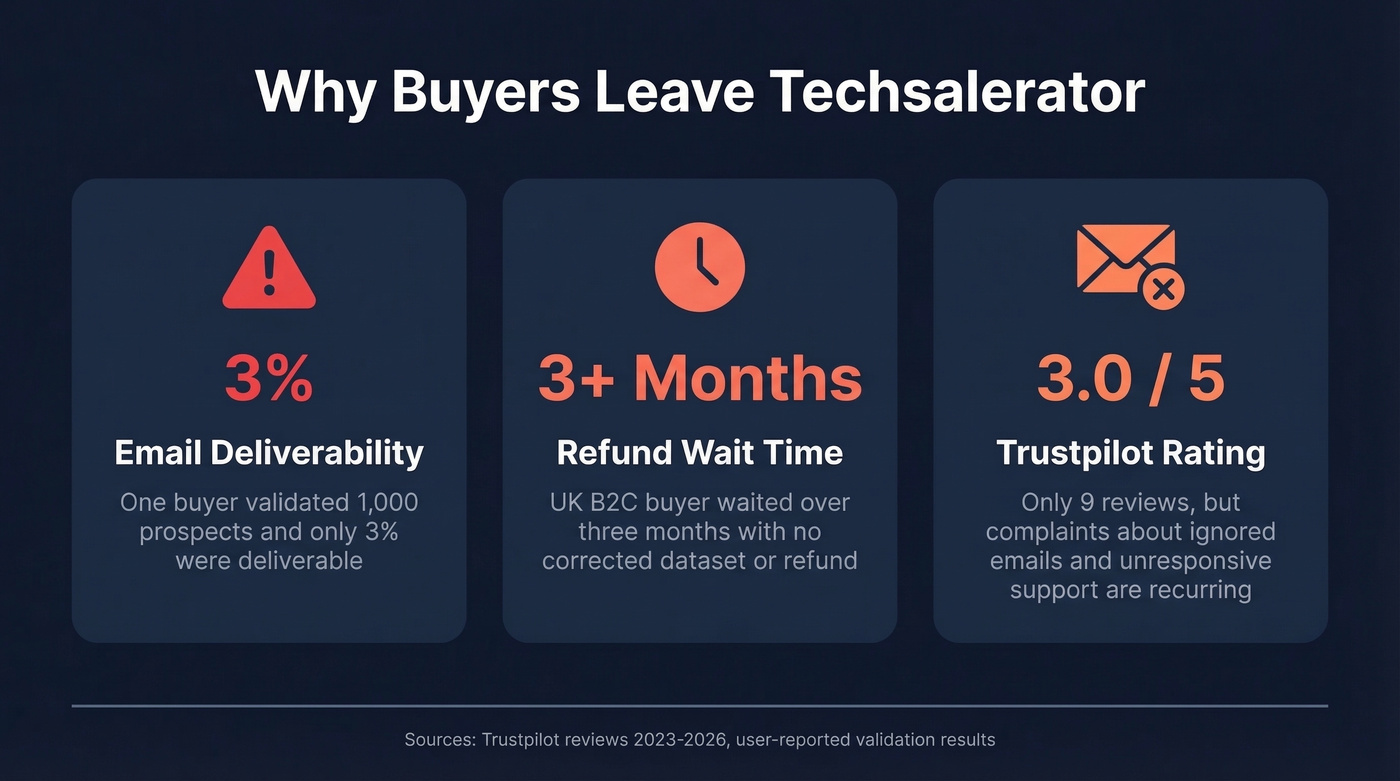 Why Buyers Leave Techsalerator

3%

Email Deliverability

One buyer validated 1,000 prospects and only 3% were deliverable

3+ Months

Refund Wait Time

UK B2C buyer waited over three months with no corrected dataset or refund

3.0 / 5

Trustpilot Rating

Only 9 reviews, but complaints about ignored emails and unresponsive support are recurring

Sources: Trustpilot reviews 2023-2026, user-reported validation results